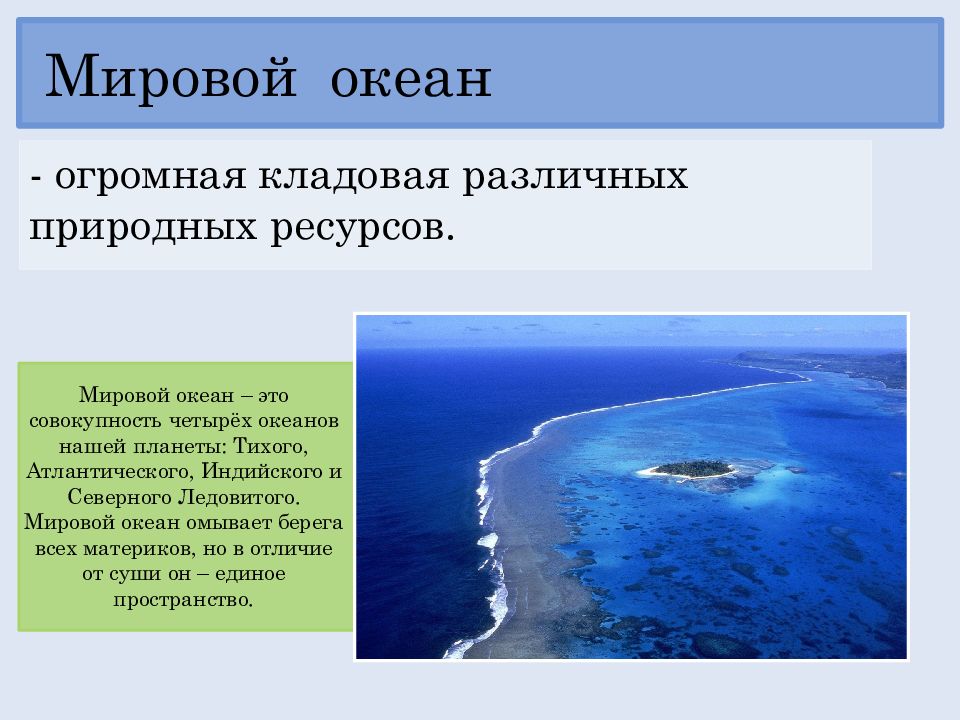 Мировой океан

- огромная кладовая различных природных ресурсов.

Мировой океан – это совокупность четырёх океанов нашей планеты: Тихого, Атлантического, Индийского и Северного Ледовитого. Мировой океан омывает берега всех материков, но в отличие от суши он – единое пространство.